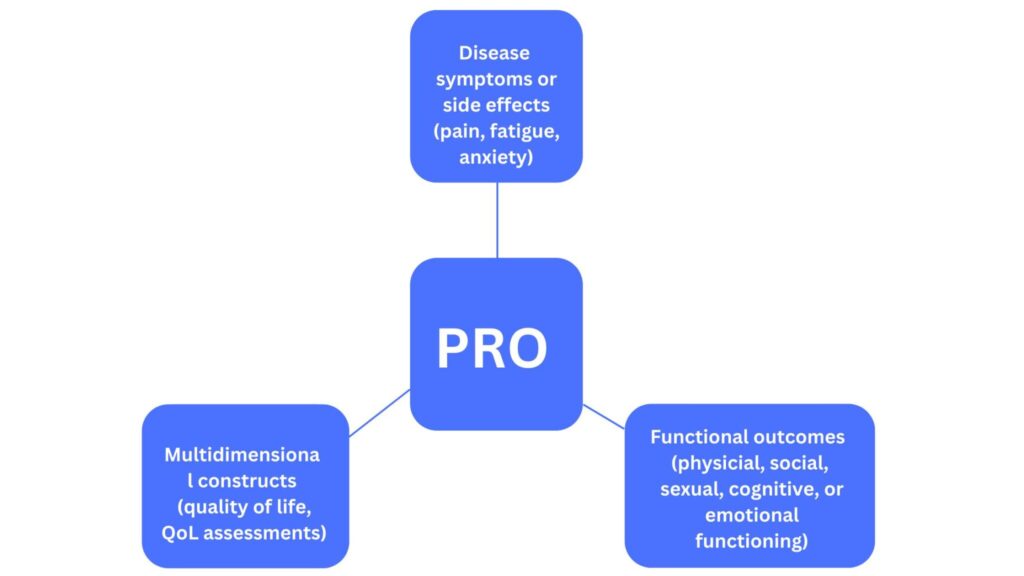 Disease symptoms or side effects (pain, fatigue, anxiety)

PRO

Multidimensiona l constructs (quality of life, QoL assessments)

Functional outcomes (physicial, social, sexual, cognitive, or emotional functioning)